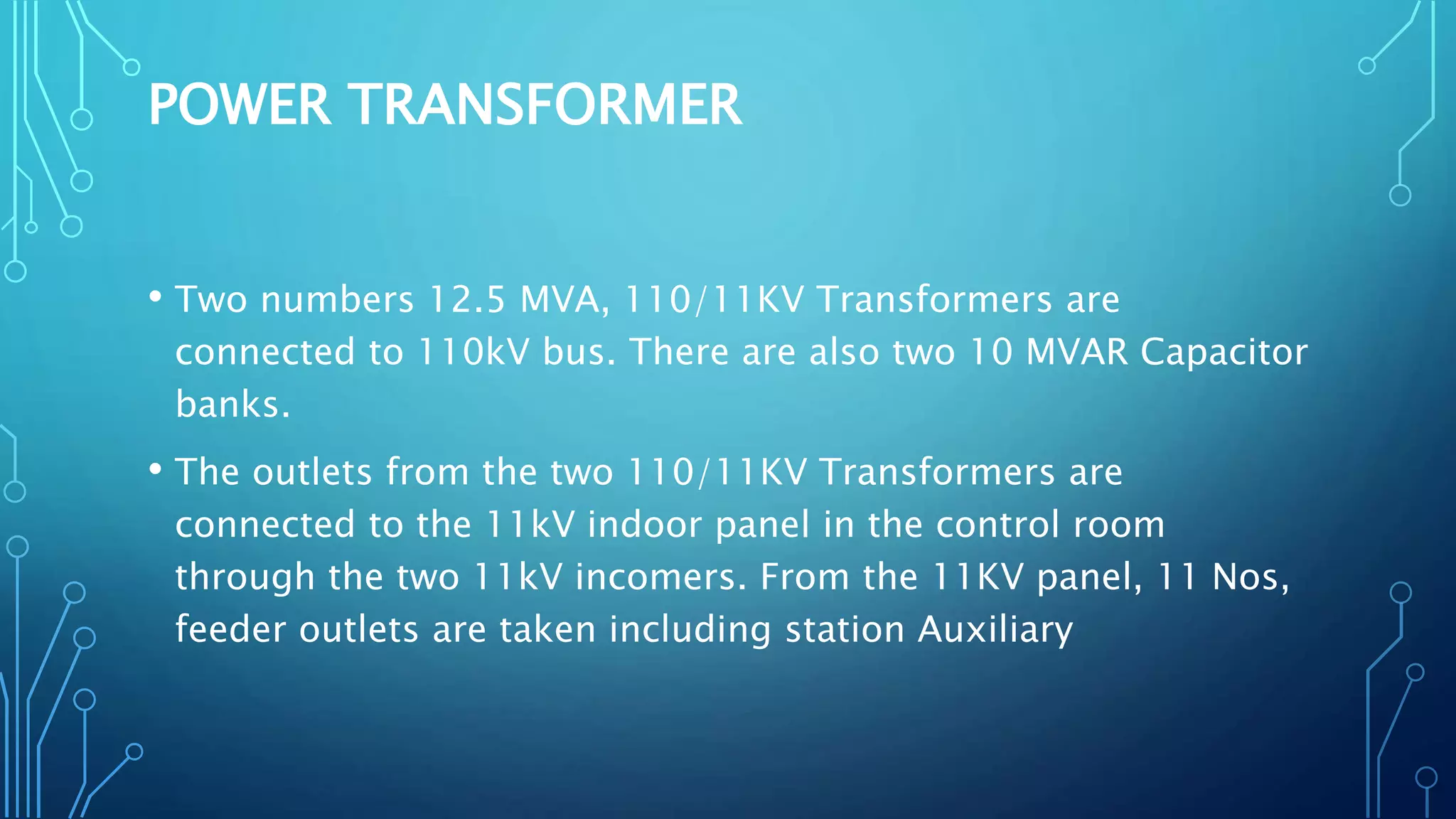 POWER TRANSFORMER

• Two numbers 12.5 MVA, 110/11KV Transformers are connected to 110kV bus. There are also two 10 MVAR Capacitor banks.

• The outlets from the two 110/11KV Transformers are connected to the 11kV indoor panel in the control room through the two 11kV incomers. From the 11KV panel, 11 Nos, feeder outlets are taken including station Auxiliary